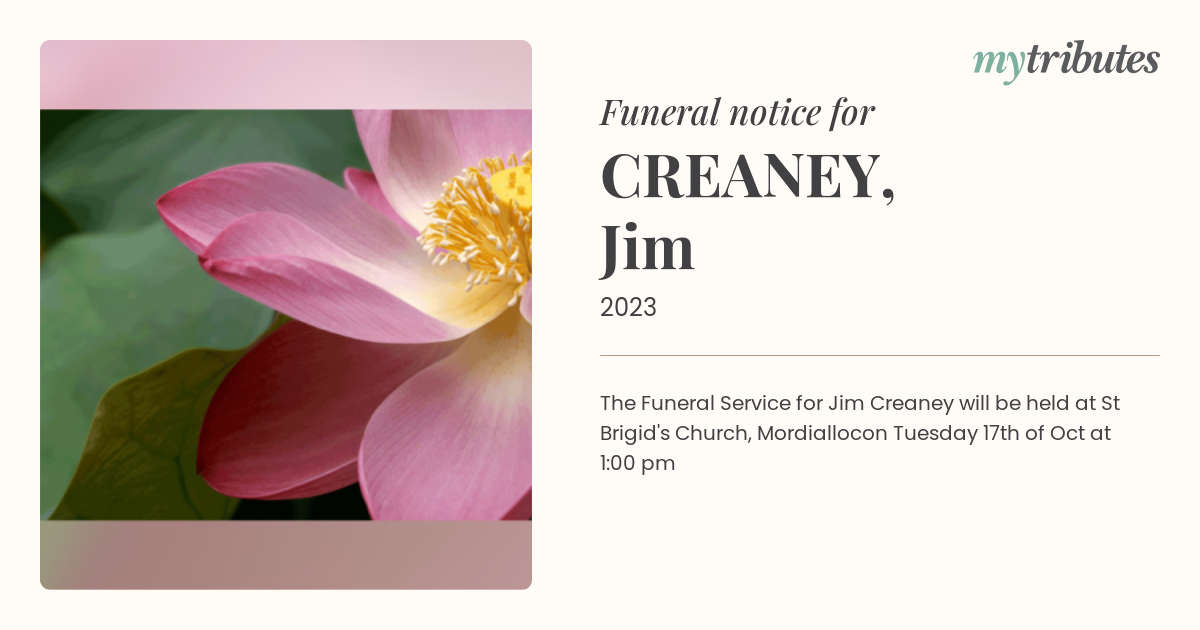 mytributes

Funeral notice for

CREANEY, Jim

2023

The Funeral Service for Jim Creaney will be held at St Brigid's Church, Mordiallocon Tuesday 17th of Oct at 1:00 pm